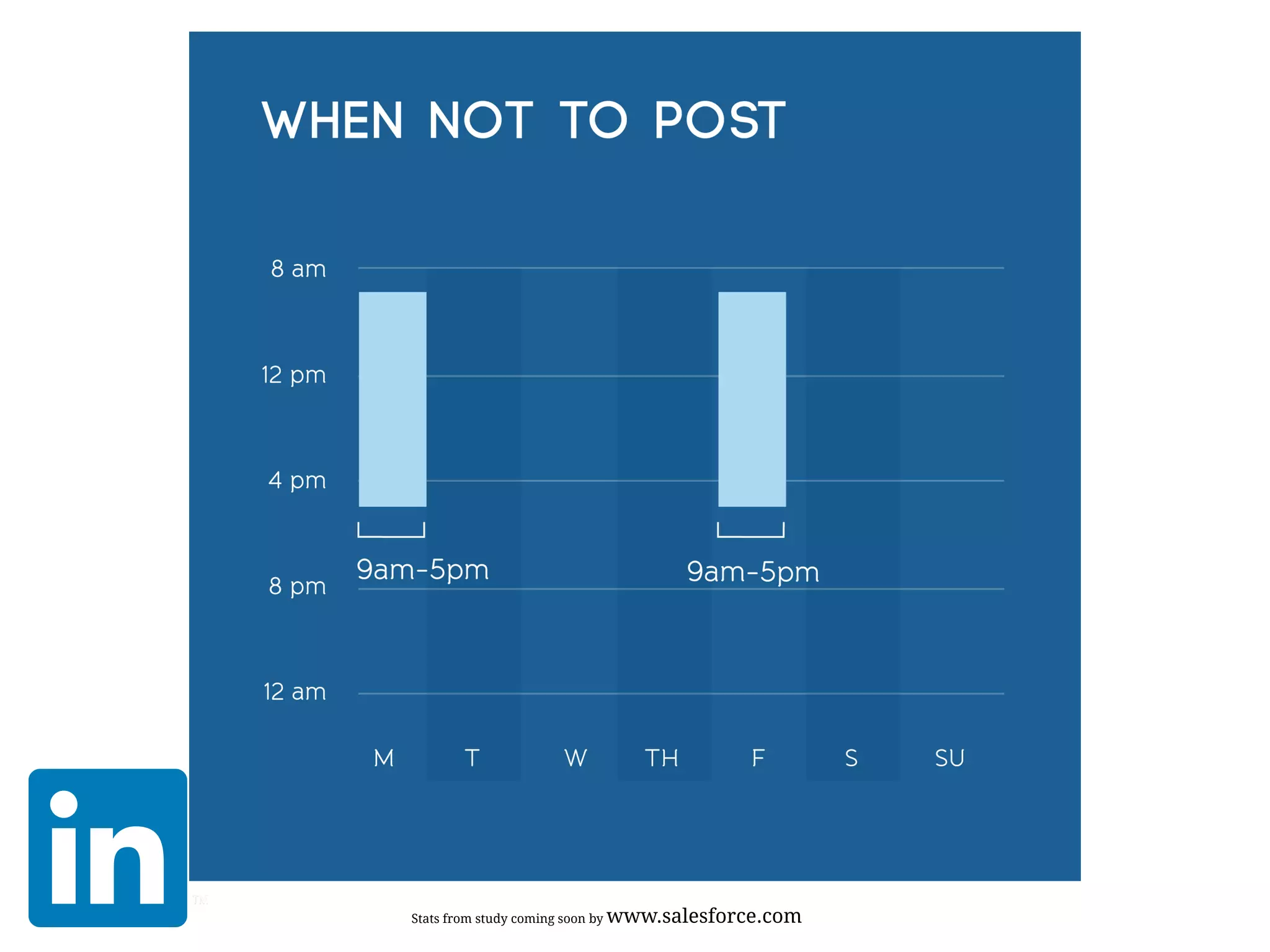 WHEN NOT TO POST

8 am

12 pm

4 pm

8 pm

12 am

9am-5pm

9am-5pm

M T W TH F S SU

in

Stats from study coming soon by www.salesforce.com